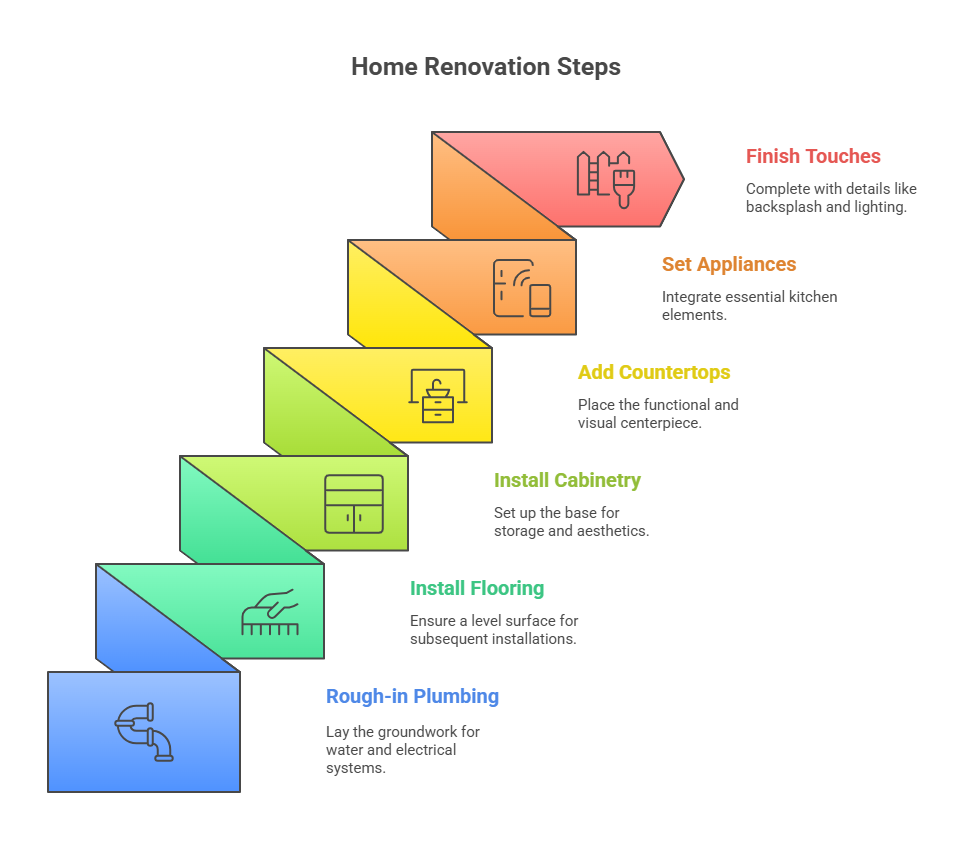 Home Renovation Steps

Finish Touches

Complete with details like backsplash and lighting.

Set Appliances

Integrate essential kitchen elements.

Add Countertops

Place the functional and visual centerpiece.

Install Cabinetry

Set up the base for storage and aesthetics.

Install Flooring

Ensure a level surface for subsequent installations.

Rough-in Plumbing

Lay the groundwork for water and electrical systems.